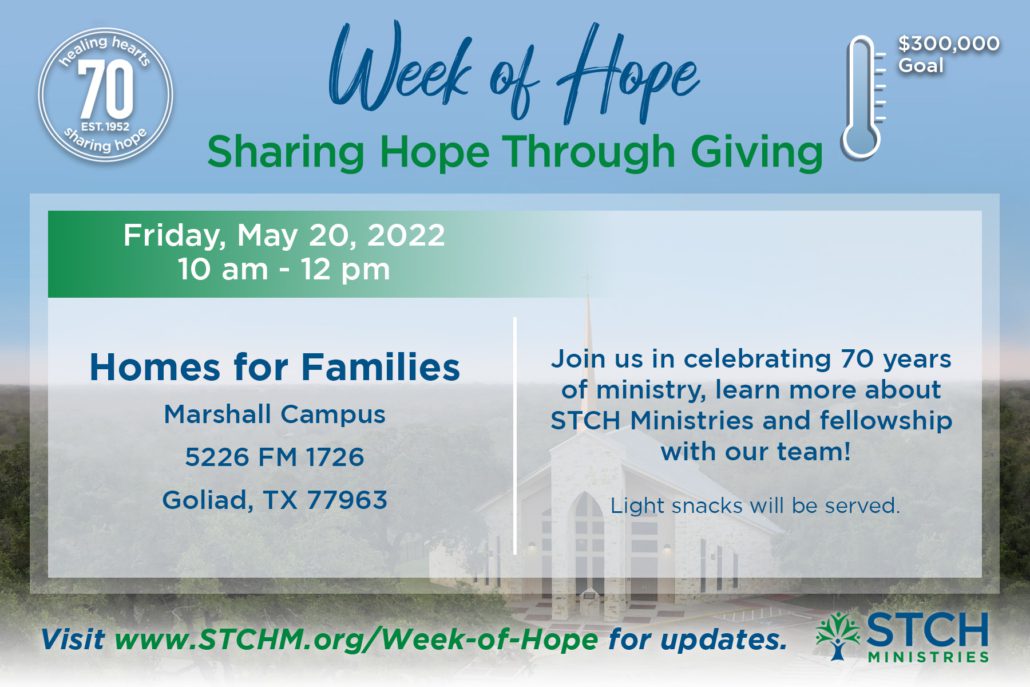 healing hearts
70
EST. 1952
sharing hope

Week of Hope
Sharing Hope Through Giving

$300,000
Goal

Friday, May 20, 2022
10 am - 12 pm

Homes for Families
Marshall Campus
5226 FM 1726
Goliad, TX 77963

Join us in celebrating 70 years of ministry, learn more about STCH Ministries and fellowship with our team!

Light snacks will be served.

Visit www.STCHM.org/Week-of-Hope for updates.

STCH
MINISTRIES